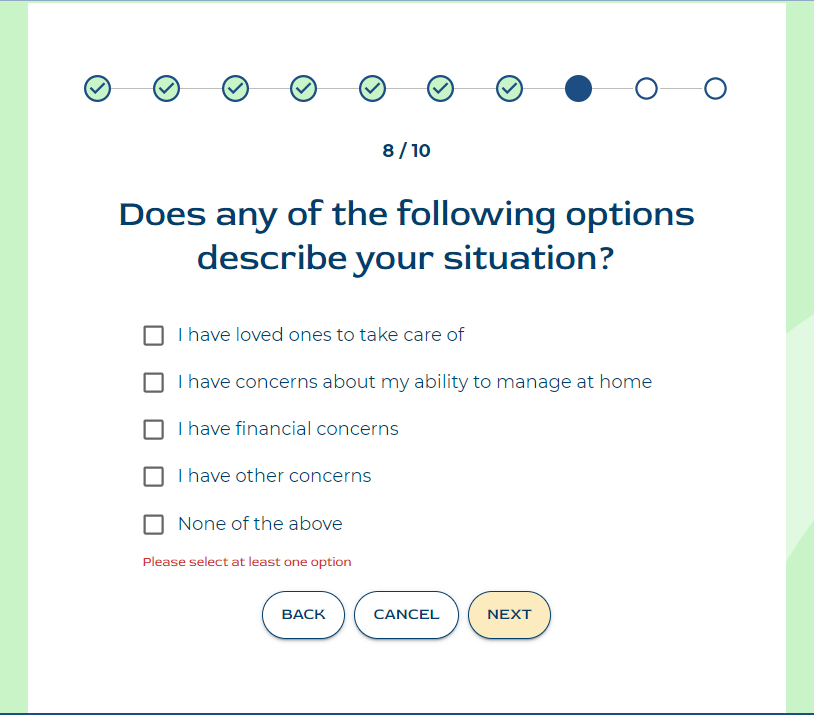 8 / 10

Does any of the following options describe your situation?

I have loved ones to take care of

I have concerns about my ability to manage at home

I have financial concerns

I have other concerns

None of the above

Please select at least one option

BACK CANCEL NEXT